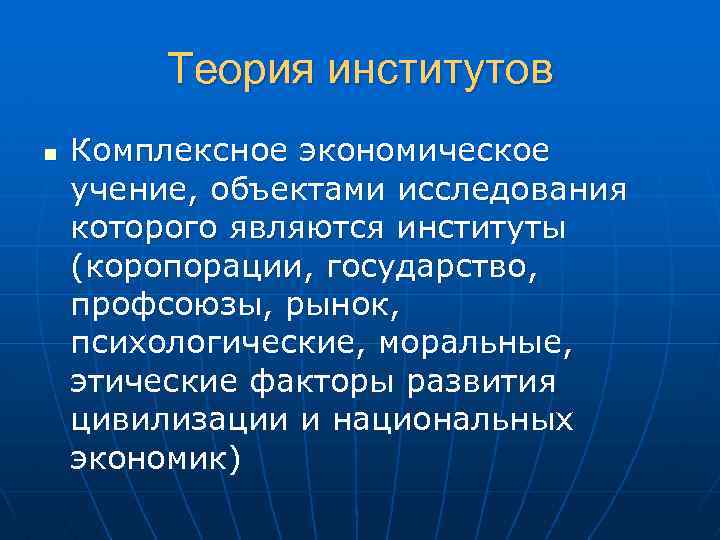 Теория институтов

■ Комплексное экономическое учение, объектами исследования которого являются институты (коропорации, государство, профсоюзы, рынок, психологические, моральные, этические факторы развития цивилизации и национальных экономик)